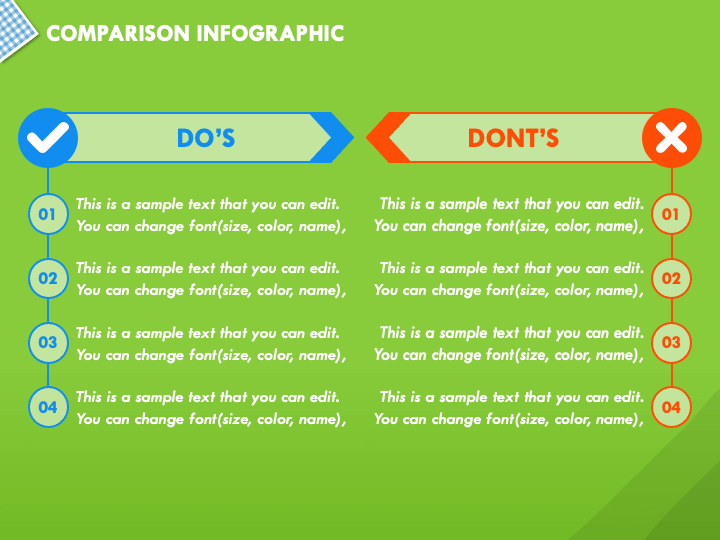 COMPARISON INFOGRAPHIC

DO'S

01 This is a sample text that you can edit. You can change font(size, color, name),

02 This is a sample text that you can edit. You can change font(size, color, name),

03 This is a sample text that you can edit. You can change font(size, color, name),

04 This is a sample text that you can edit. You can change font(size, color, name),

DONT'S

This is a sample text that you can edit. You can change font(size, color, name), 01

This is a sample text that you can edit. You can change font(size, color, name), 02

This is a sample text that you can edit. You can change font(size, color, name), 03

This is a sample text that you can edit. You can change font(size, color, name), 04